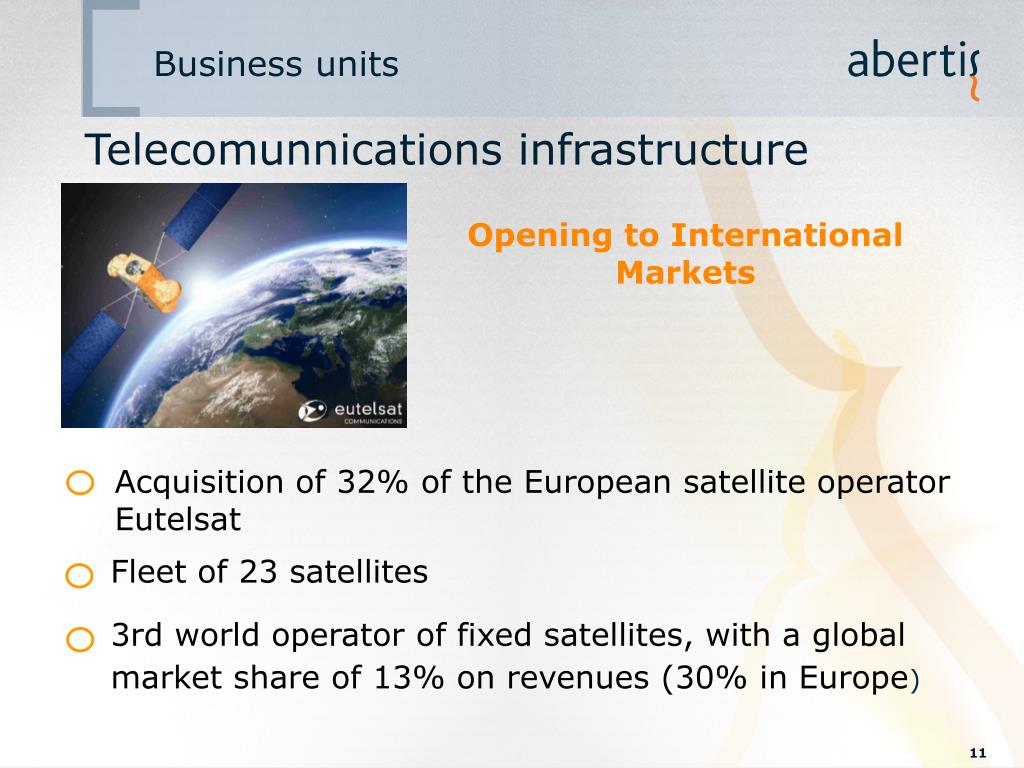 Business units

abertis

Telecomunnications infrastructure

eutelsat
COMMUNICATIONS

Opening to International Markets

Acquisition of 32% of the European satellite operator Eutelsat

Fleet of 23 satellites

3rd world operator of fixed satellites, with a global market share of 13% on revenues (30% in Europe)

11